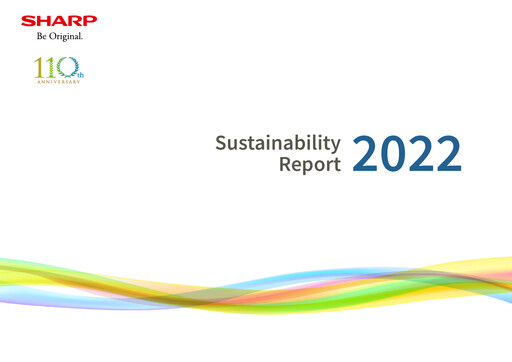 SHARP
Be Original.

110th
ANNIVERSARY

Sustainability Report 2022